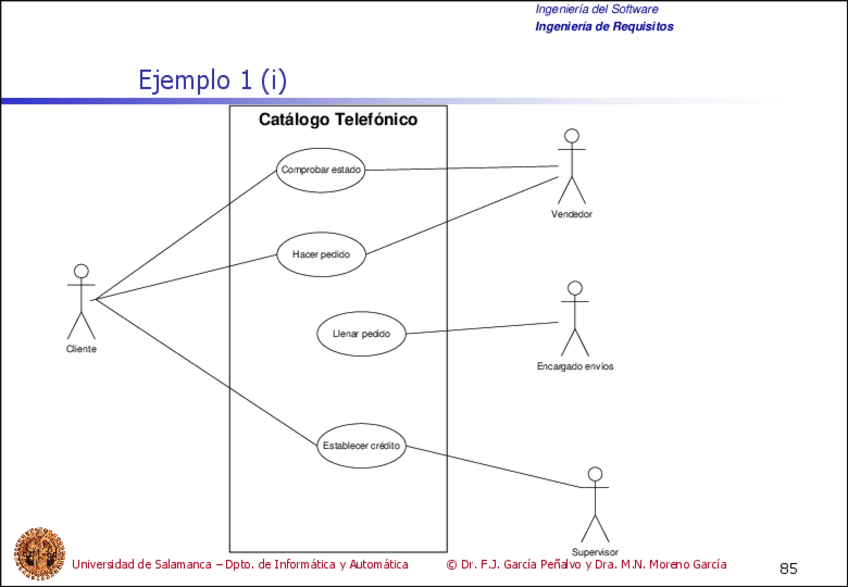 Ingeniería del Software
Ingeniería de Requisitos

Ejemplo 1 (i)

Catálogo Telefónico

Comprobar estado

Hacer pedido

Llenar pedido

Establecer crédito

Cliente

Vendedor

Encargado envíos

Supervisor

Universidad de Salamanca – Dpto. de Informática y Automática © Dr. F.J. García Peñalvo y Dra. M.N. Moreno García

85